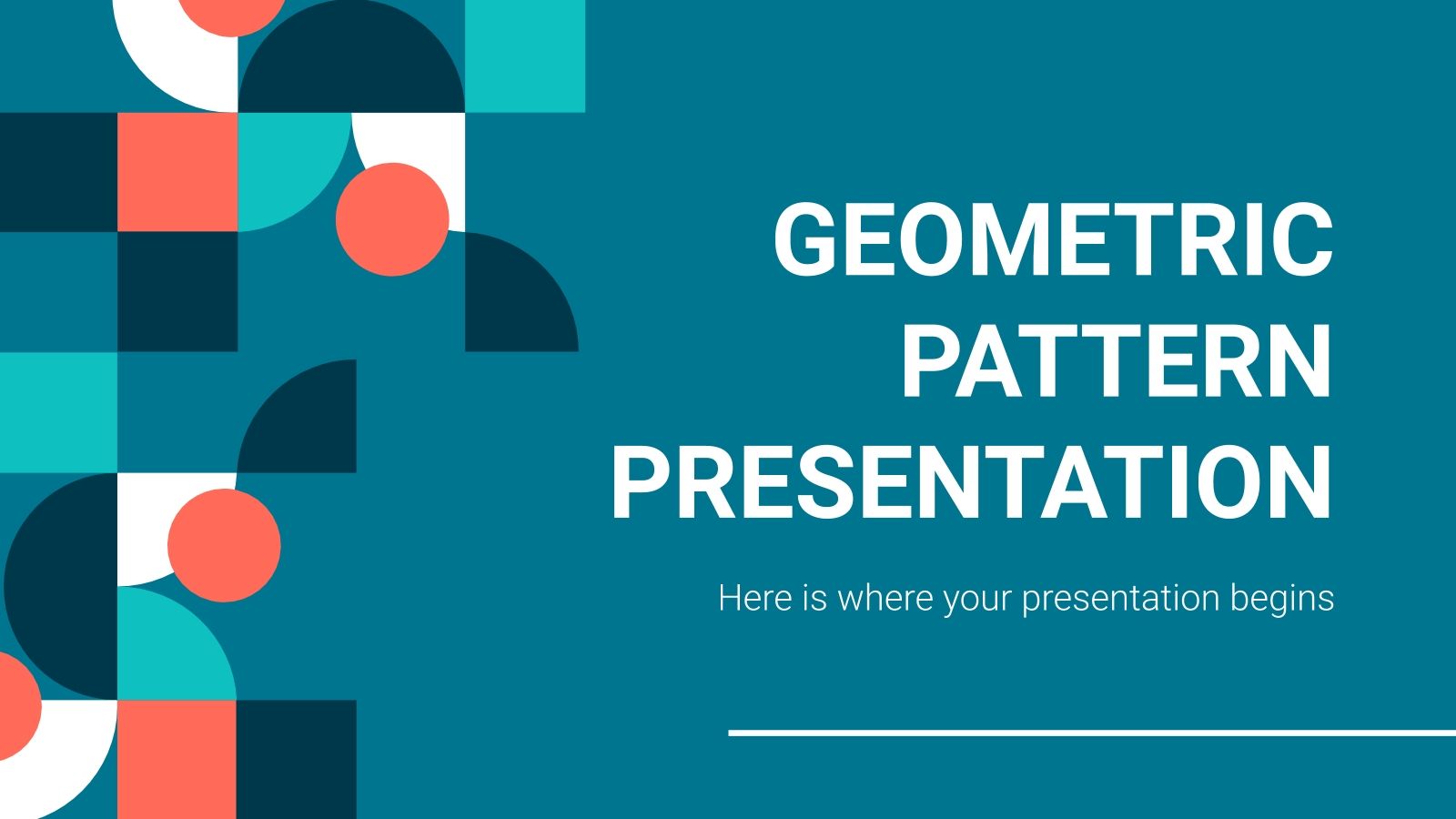 GEOMETRIC PATTERN PRESENTATION

Here is where your presentation begins